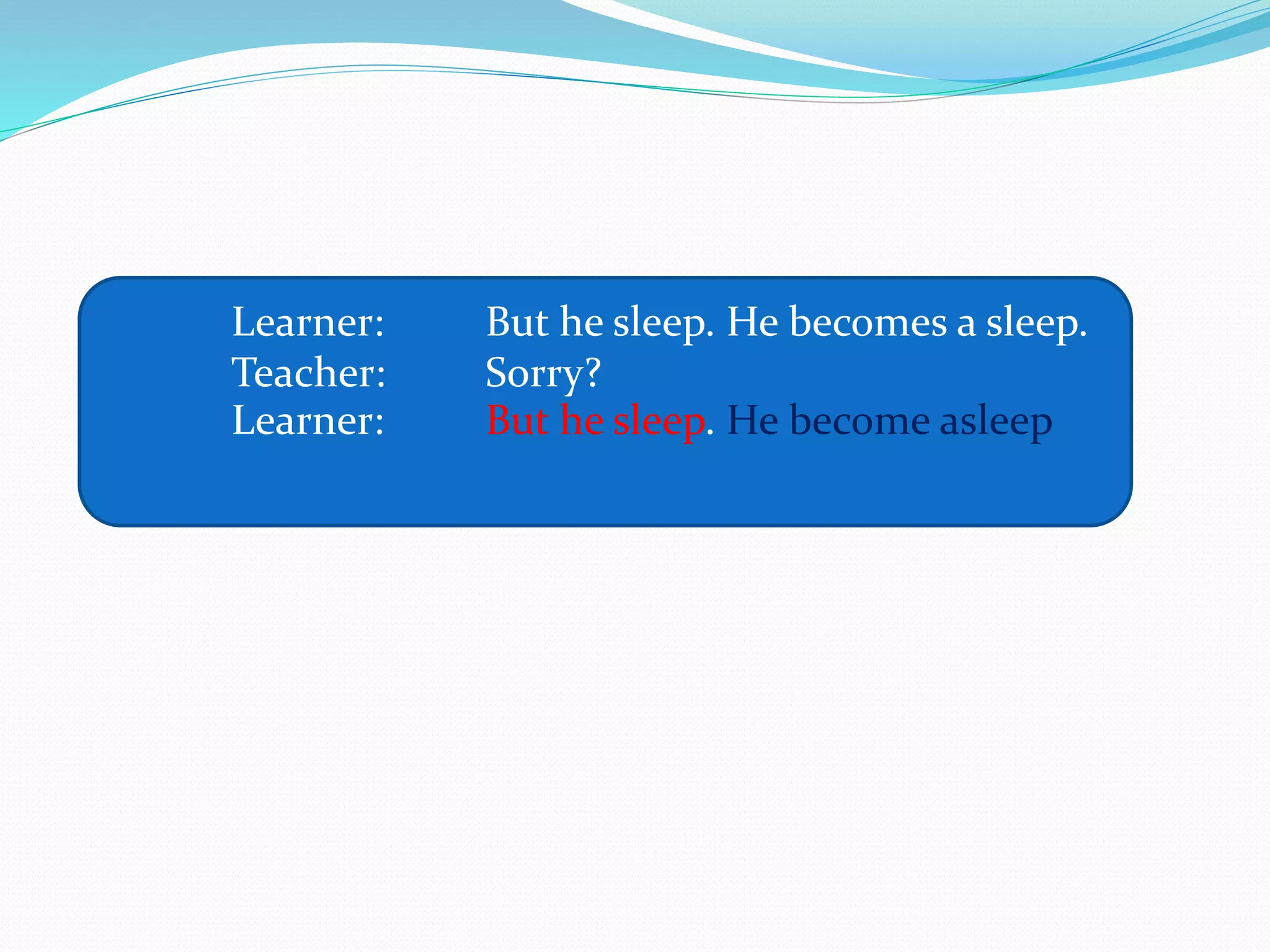 Learner: But he sleep. He becomes a sleep.
Teacher: Sorry?
Learner: But he sleep. He become asleep